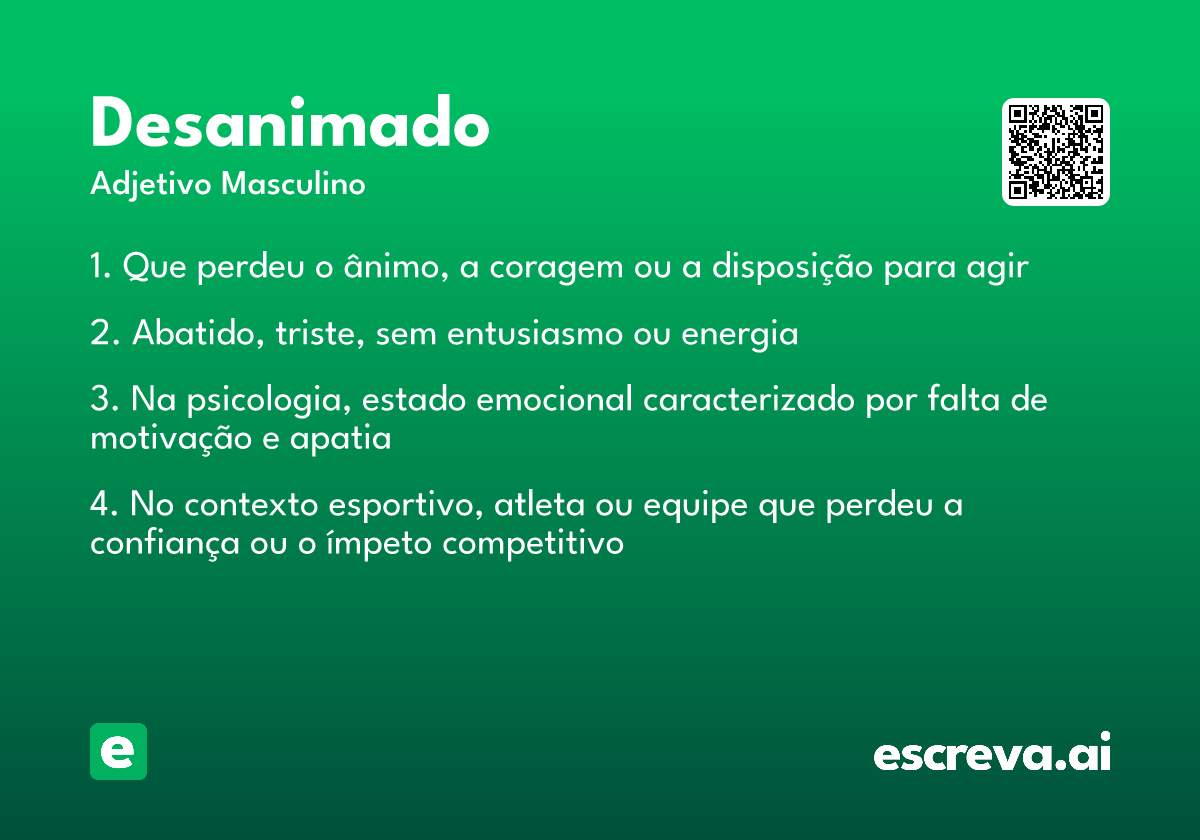 Desanimado
Adjetivo Masculino

1. Que perdeu o ânimo, a coragem ou a disposição para agir

2. Abatido, triste, sem entusiasmo ou energia

3. Na psicologia, estado emocional caracterizado por falta de motivação e apatia

4. No contexto esportivo, atleta ou equipe que perdeu a confiança ou o ímpeto competitivo

e

escreva.ai